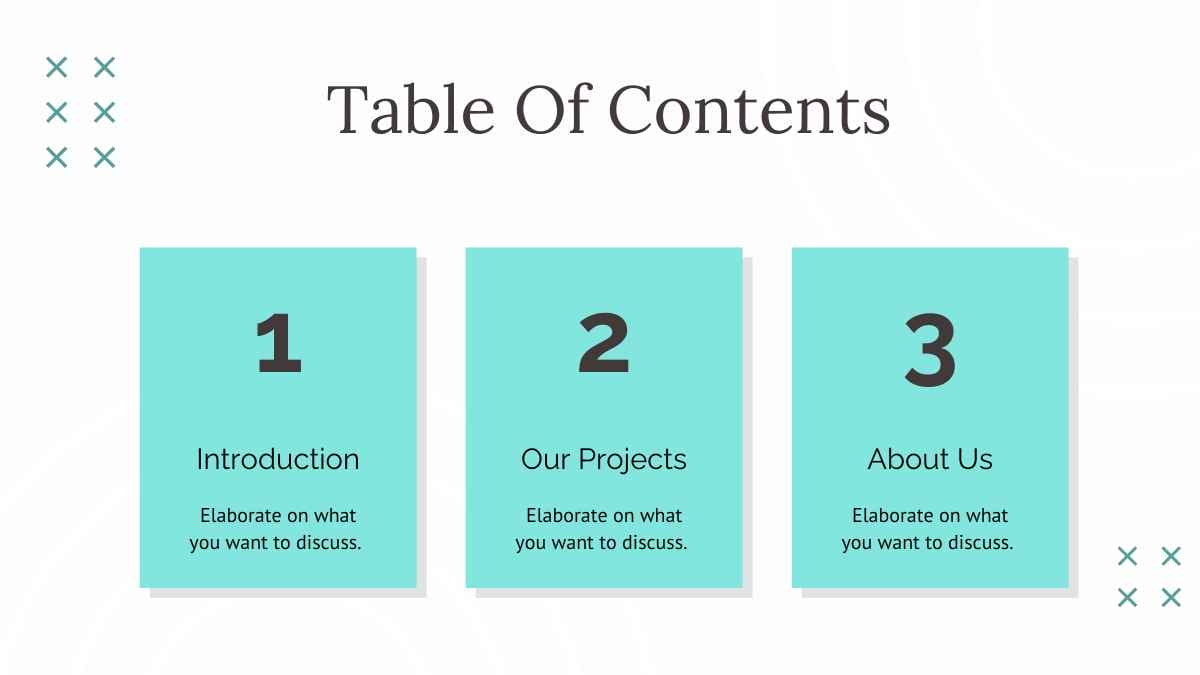 Table Of Contents

1

Introduction

Elaborate on what you want to discuss.

2

Our Projects

Elaborate on what you want to discuss.

3

About Us

Elaborate on what you want to discuss.